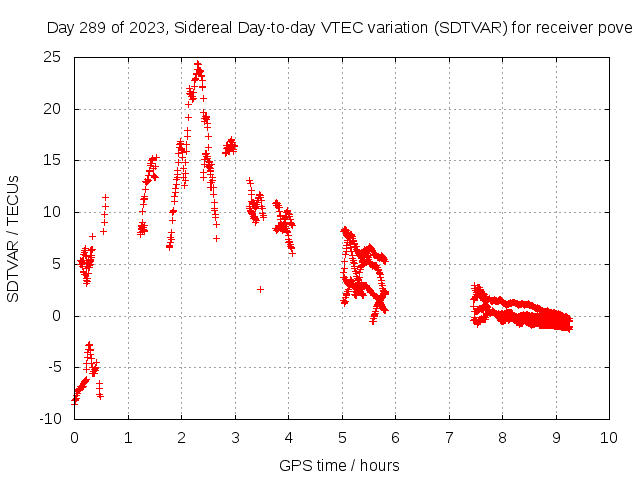 Day 289 of 2023, Sidereal Day-to-day VTEC variation (SDTVAR) for receiver pove

SDTVAR / TECUs

25
20
15
10
5
0
-5
-10

0 1 2 3 4 5 6 7 8 9 10

GPS time / hours